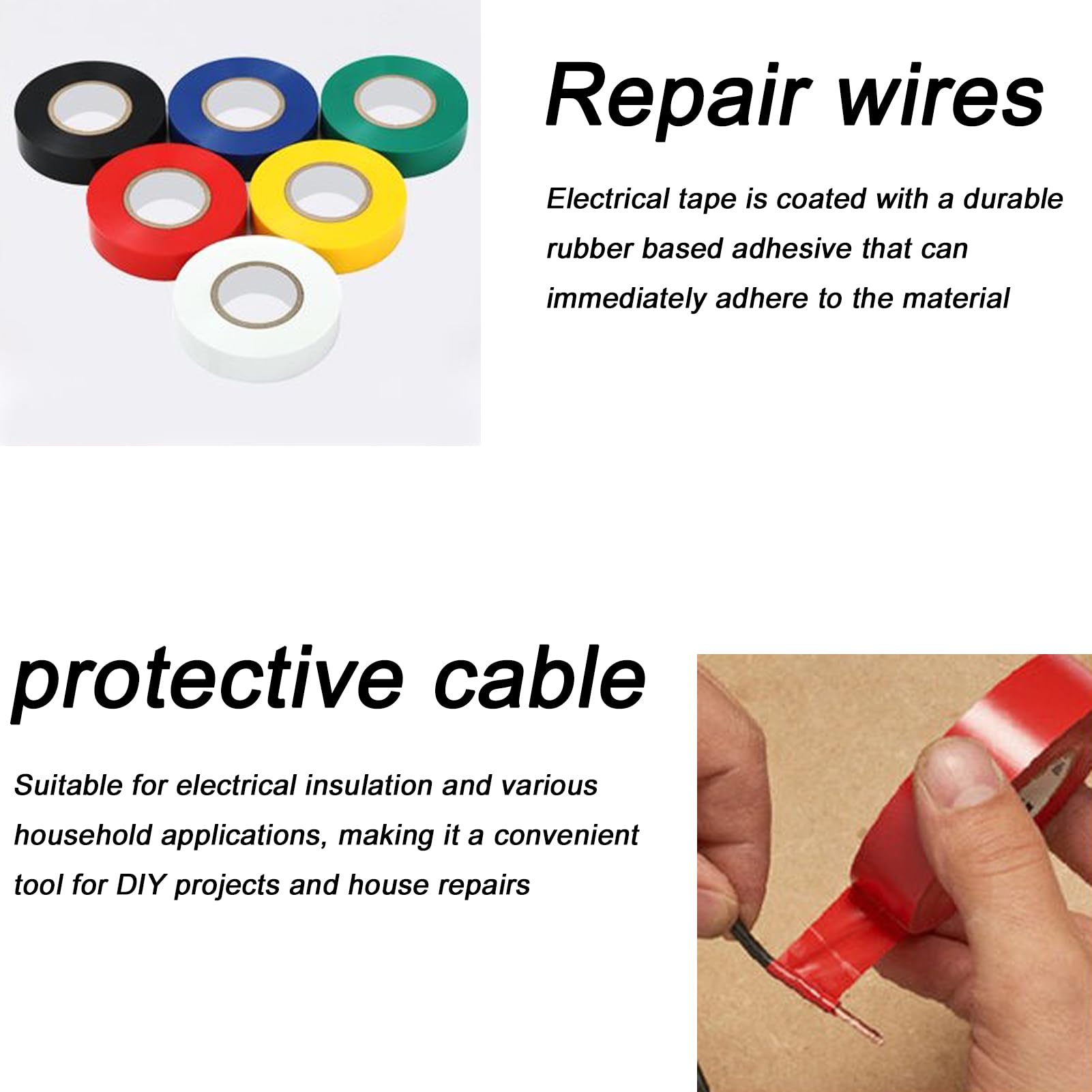 Repair wires

Electrical tape is coated with a durable rubber based adhesive that can immediately adhere to the material

protective cable

Suitable for electrical insulation and various household applications, making it a convenient tool for DIY projects and house repairs